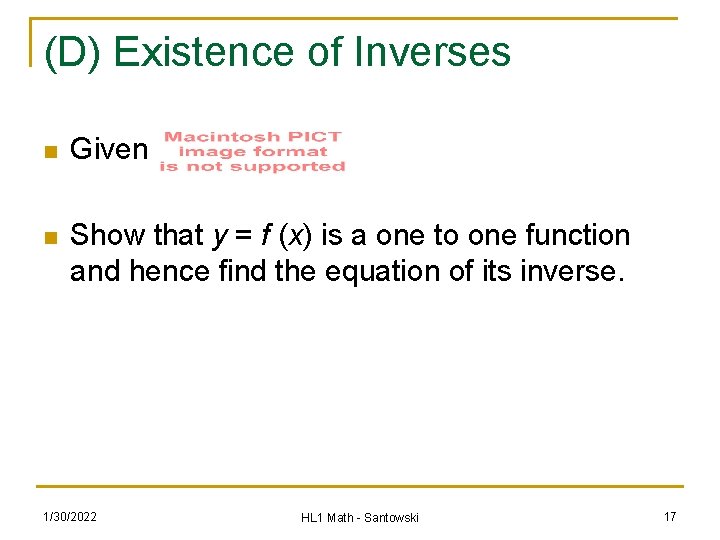 (D) Existence of Inverses

Given Macintosh PICT image format is not supported

Show that $y = f(x)$ is a one to one function and hence find the equation of its inverse.

1/30/2022

HL1 Math - Santowski

17